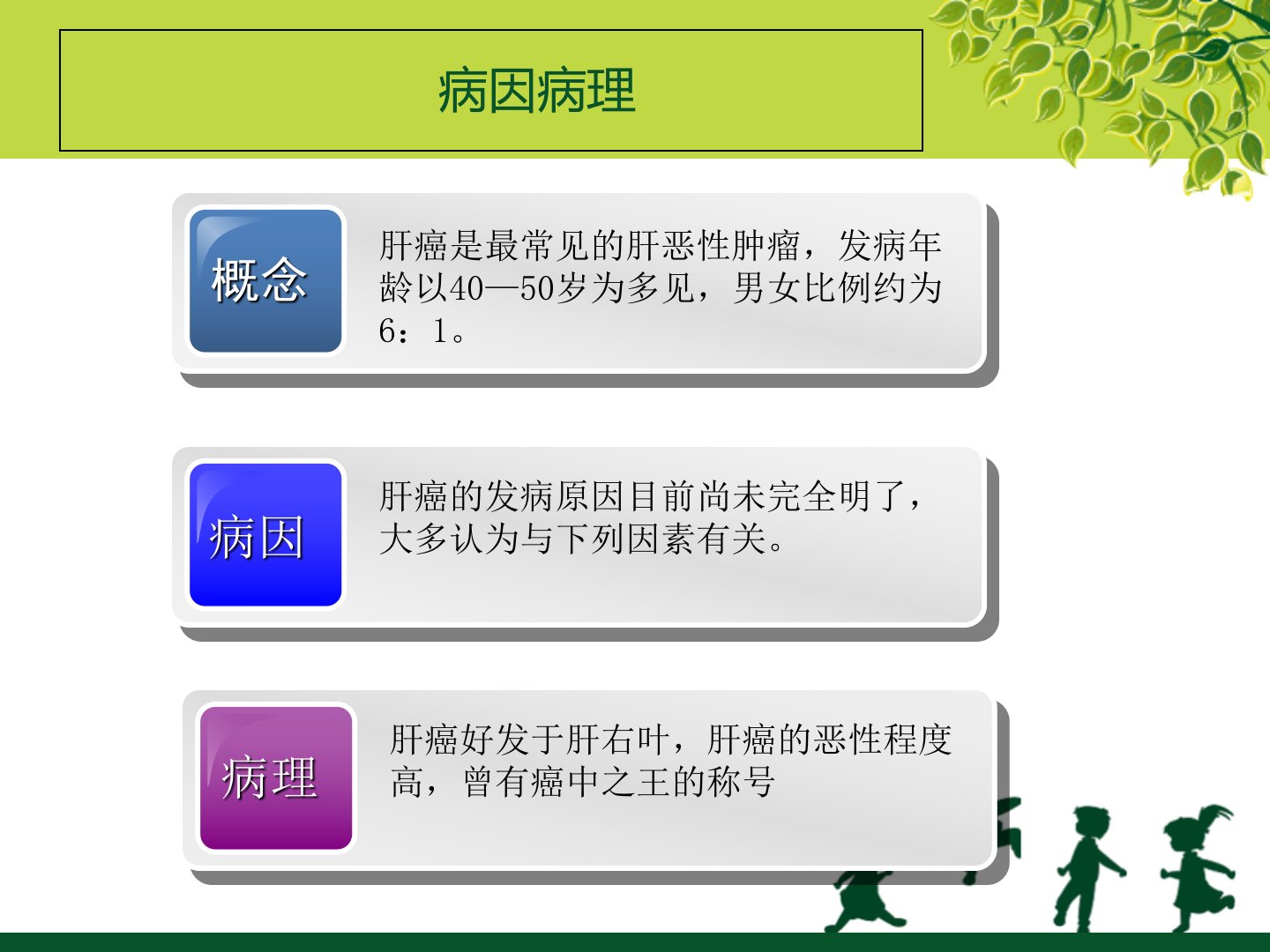 病因病理

概念

肝癌是最常见的肝恶性肿瘤，发病年龄以40—50岁为多见，男女比例约为6：1。

病因

肝癌的发病原因目前尚未完全明了，大多认为与下列因素有关。

病理

肝癌好发于肝右叶，肝癌的恶性程度高，曾有癌中之王的称号